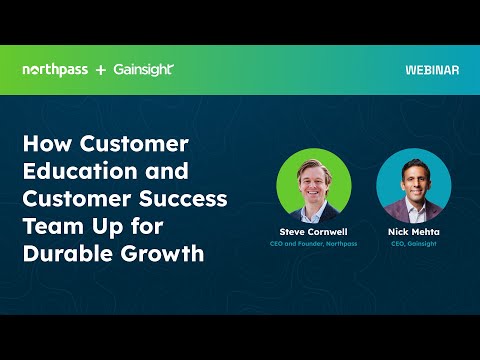 northpass + Gainsight

WEBINAR

How Customer Education and Customer Success Team Up for Durable Growth

Steve Cornwell
CEO and Founder, Northpass

Nick Mehta
CEO, Gainsight